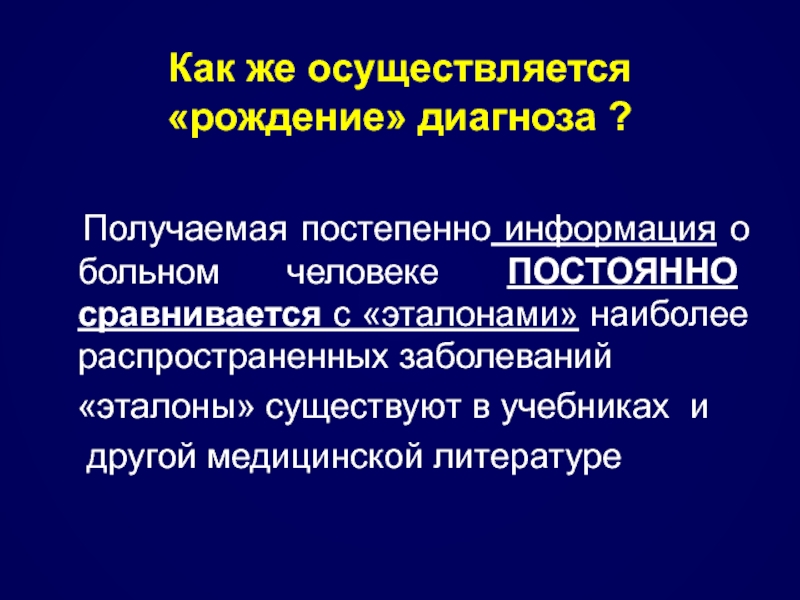 Как же осуществляется «рождение» диагноза ?

Получаемая постепенно информация о больном человеке ПОСТОЯННО сравнивается с «эталонами» наиболее распространенных заболеваний

«эталоны» существуют в учебниках и другой медицинской литературе